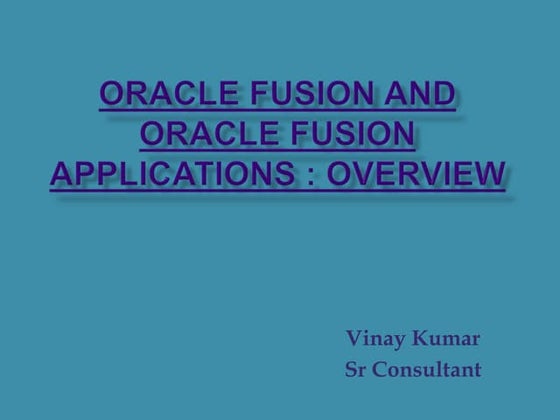 ORACLE FUSION AND ORACLE FUSION APPLICATIONS : OVERVIEW

Vinay Kumar
Sr Consultant